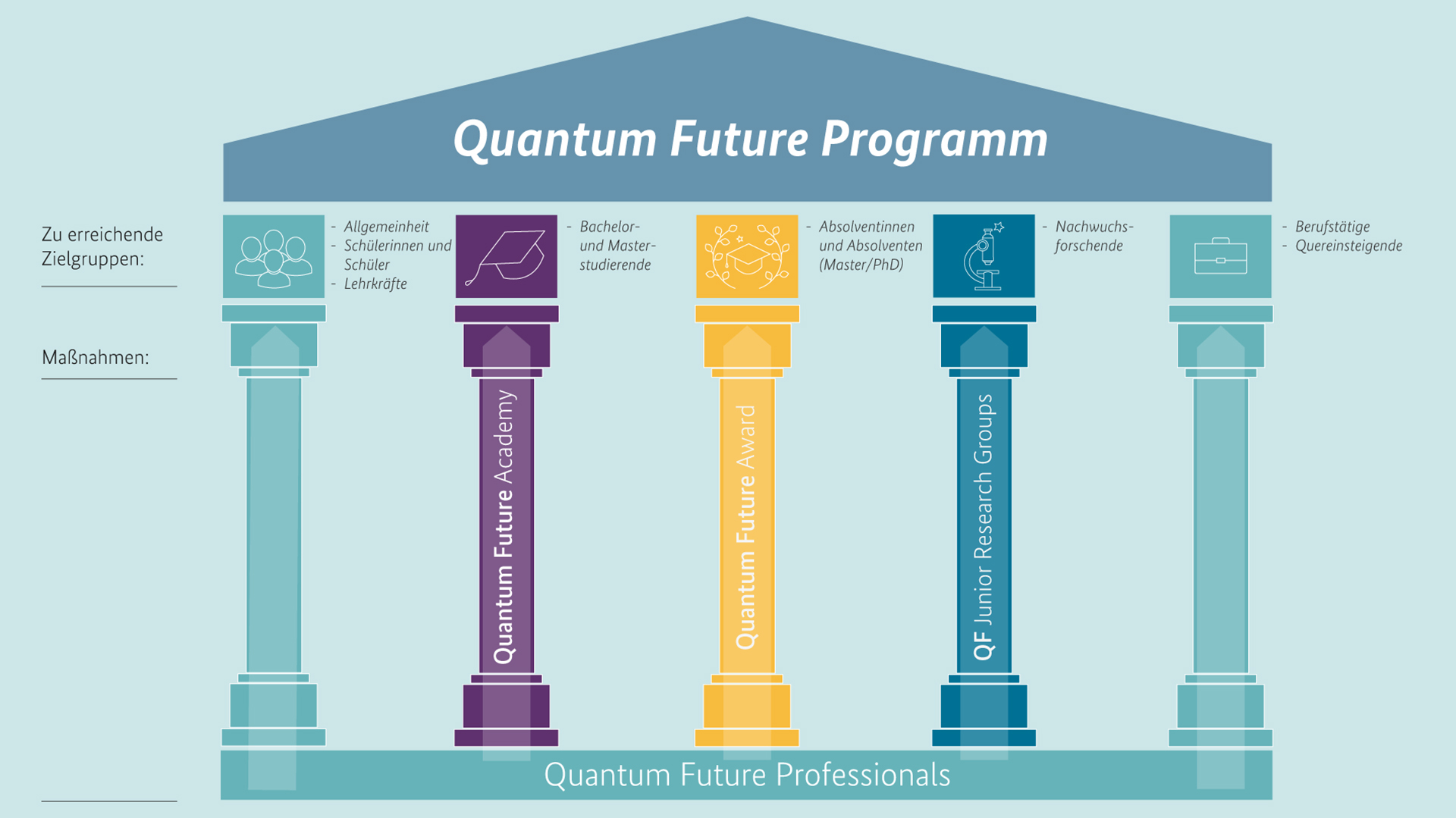 Quantum Future Programm

Zu erreichende Zielgruppen:

- Allgemeinheit
- Schülerinnen und Schüler
- Lehrkräfte

- Bachelor- und Masterstudierende

- Absolventinnen und Absolventen (Master/PhD)

- Nachwuchsforschende

- Berufstätige
- Quereinsteigende

Maßnahmen:

Quantum Future Academy

Quantum Future Award

QF Junior Research Groups

Quantum Future Professionals